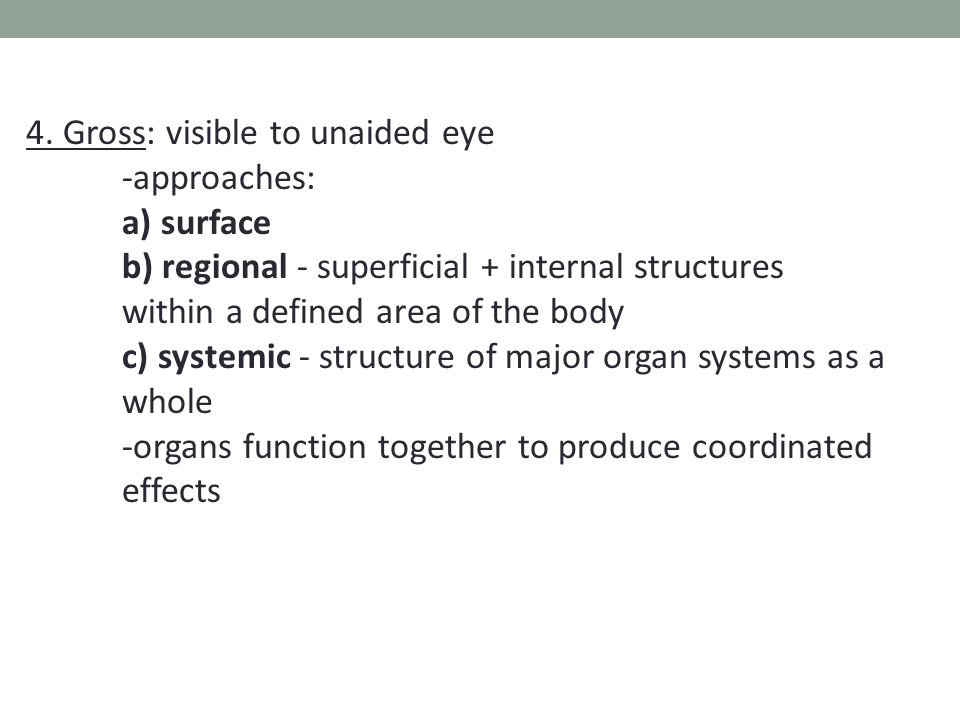 4. Gross: visible to unaided eye

-approaches:

a) surface

b) regional - superficial + internal structures within a defined area of the body

c) systemic - structure of major organ systems as a whole

-organs function together to produce coordinated effects